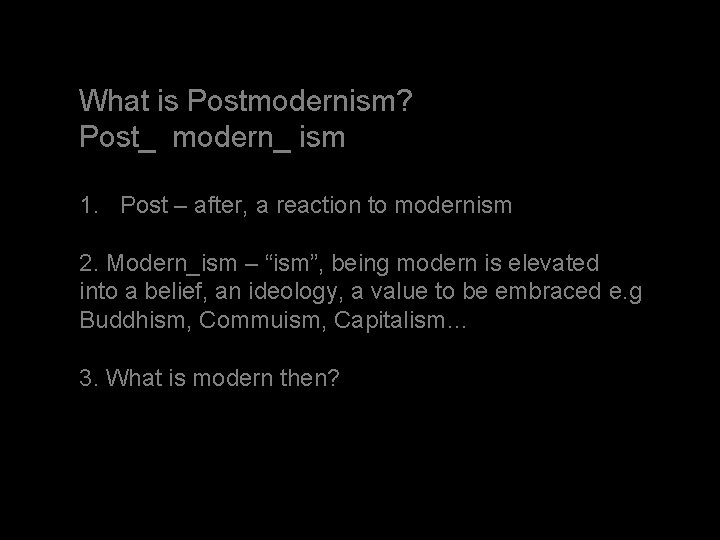 What is Postmodernism?
Post_ modern_ ism

1. Post – after, a reaction to modernism

2. Modern_ism – “ism”, being modern is elevated into a belief, an ideology, a value to be embraced e.g Buddhism, Commuism, Capitalism…

3. What is modern then?